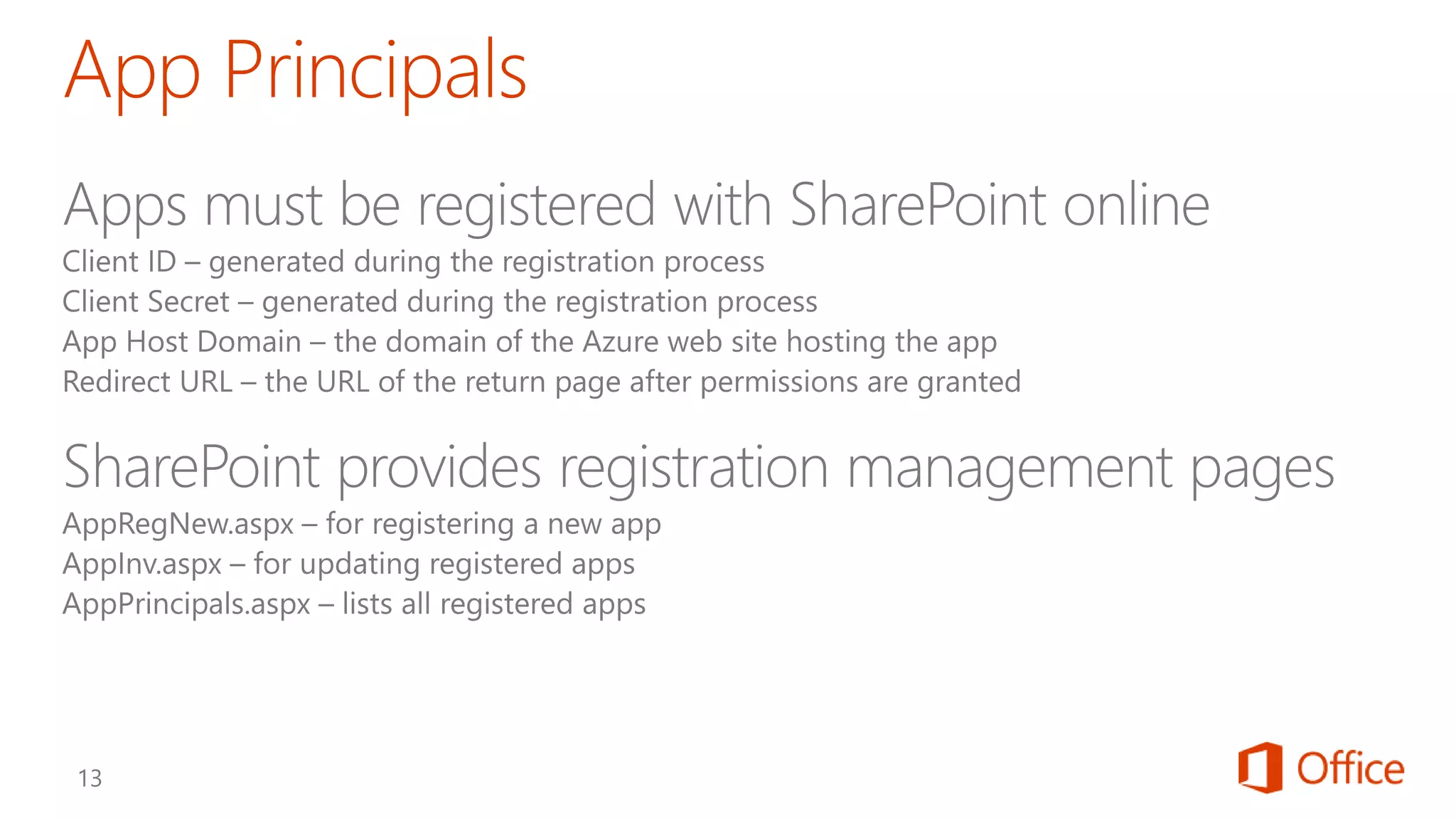 App Principals

Apps must be registered with SharePoint online

Client ID – generated during the registration process
Client Secret – generated during the registration process
App Host Domain – the domain of the Azure web site hosting the app
Redirect URL – the URL of the return page after permissions are granted

SharePoint provides registration management pages

AppRegNew.aspx – for registering a new app
AppInv.aspx – for updating registered apps
AppPrincipals.aspx – lists all registered apps

13

Office